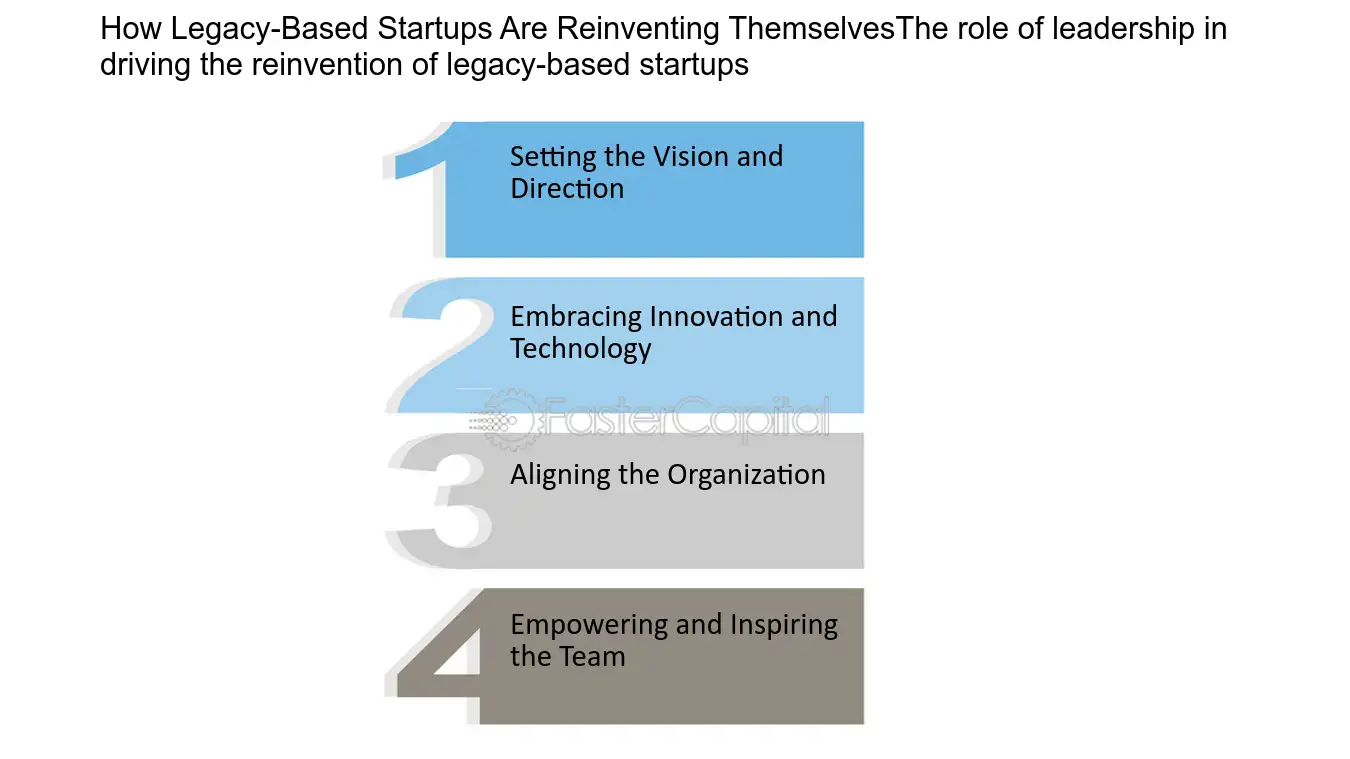 How Legacy-Based Startups Are Reinventing ThemselvesThe role of leadership in driving the reinvention of legacy-based startups

1
Setting the Vision and Direction

2
Embracing Innovation and Technology

3
Aligning the Organization

4
Empowering and Inspiring the Team

FasterCapital